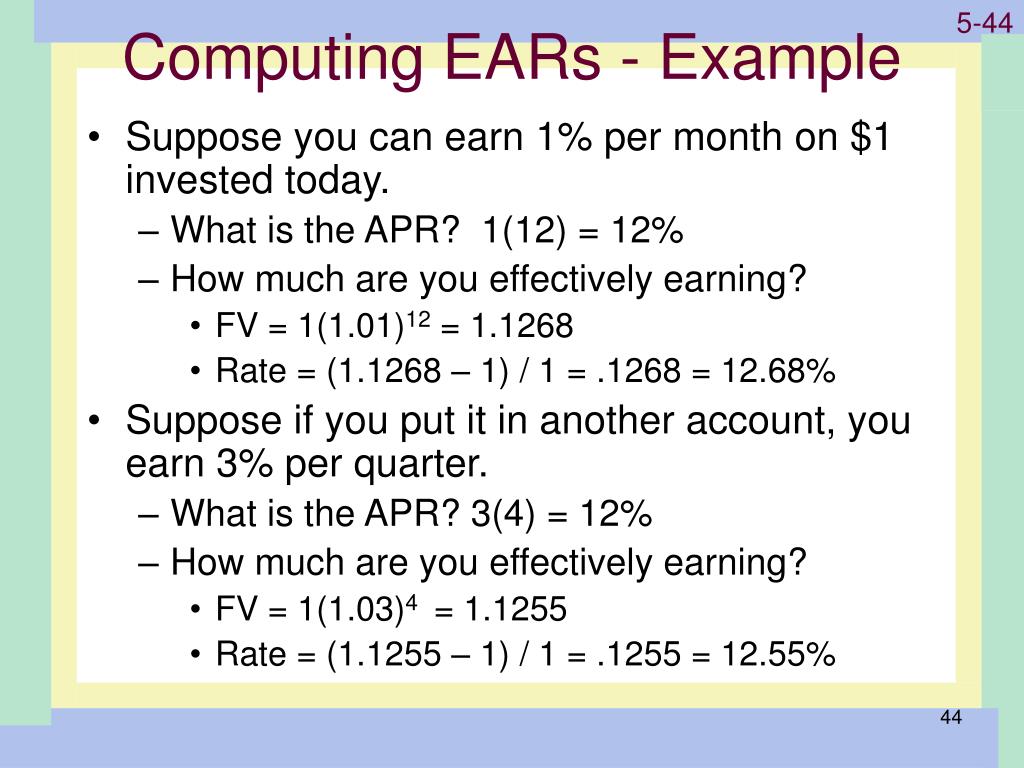 5-44

Computing EARs - Example

• Suppose you can earn 1% per month on \$1 invested today.
– What is the APR? 1(12) = 12%
– How much are you effectively earning?
• FV = $1(1.01)^{12}$ = 1.1268
• Rate = (1.1268 – 1) / 1 = .1268 = 12.68%
• Suppose if you put it in another account, you earn 3% per quarter.
– What is the APR? 3(4) = 12%
– How much are you effectively earning?
• FV = $1(1.03)^{4}$ = 1.1255
• Rate = (1.1255 – 1) / 1 = .1255 = 12.55%

44